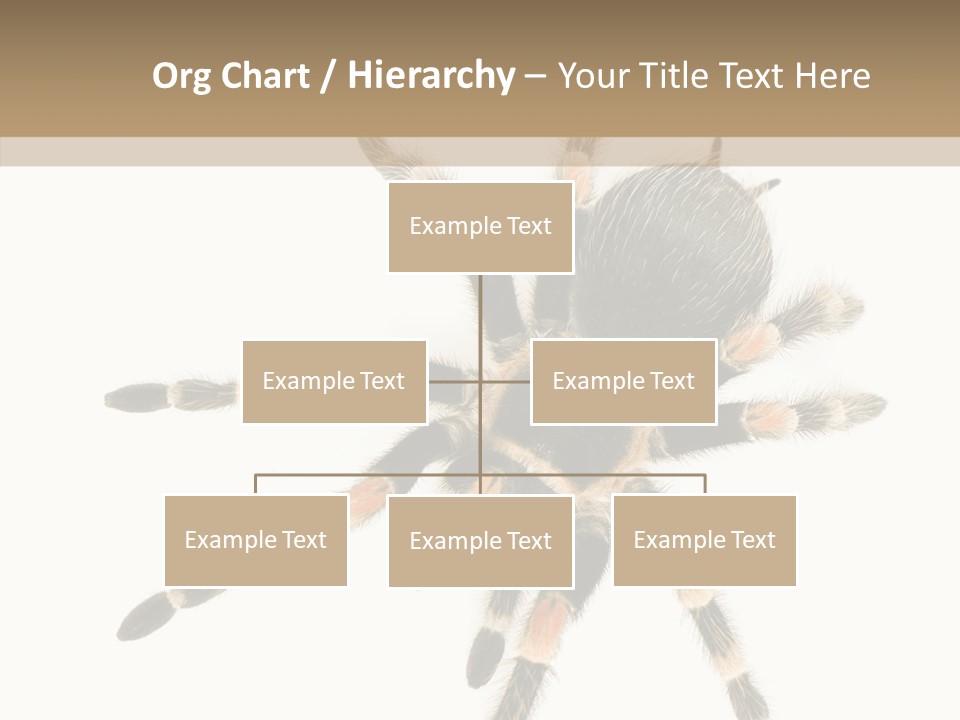 Org Chart / Hierarchy – Your Title Text Here

Example Text

Example Text

Example Text

Example Text

Example Text

Example Text